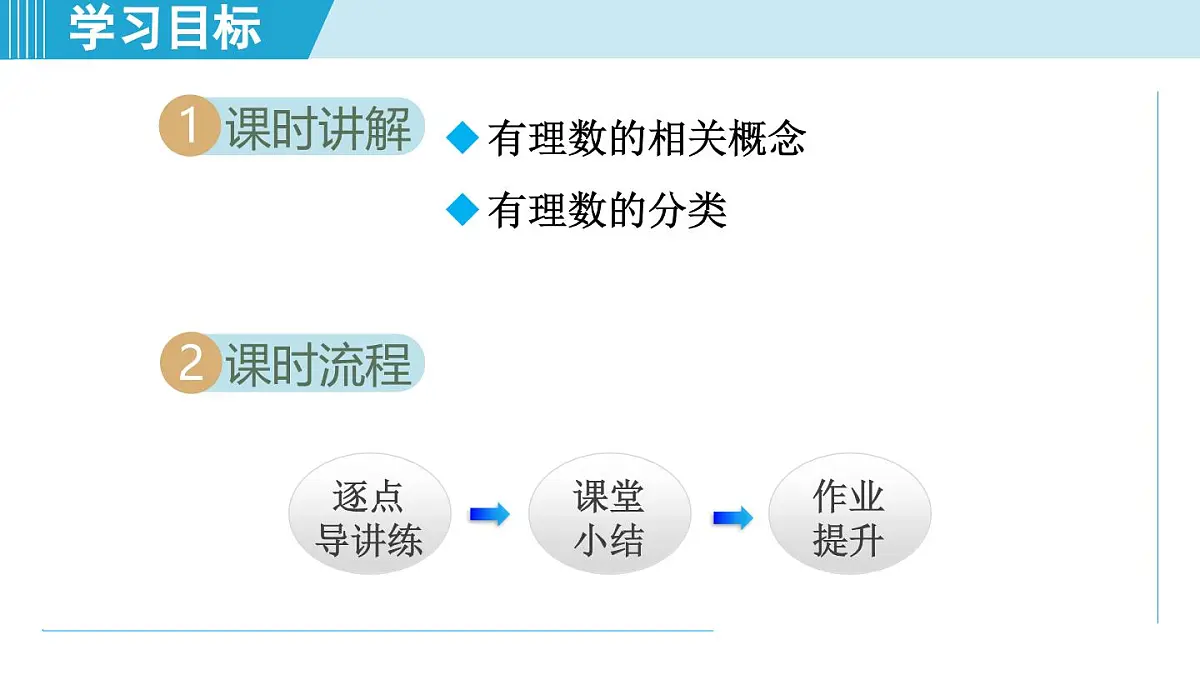 学习目标

1 课时讲解

◆ 有理数的相关概念

◆ 有理数的分类

2 课时流程

逐点导讲练

课堂小结

作业提升